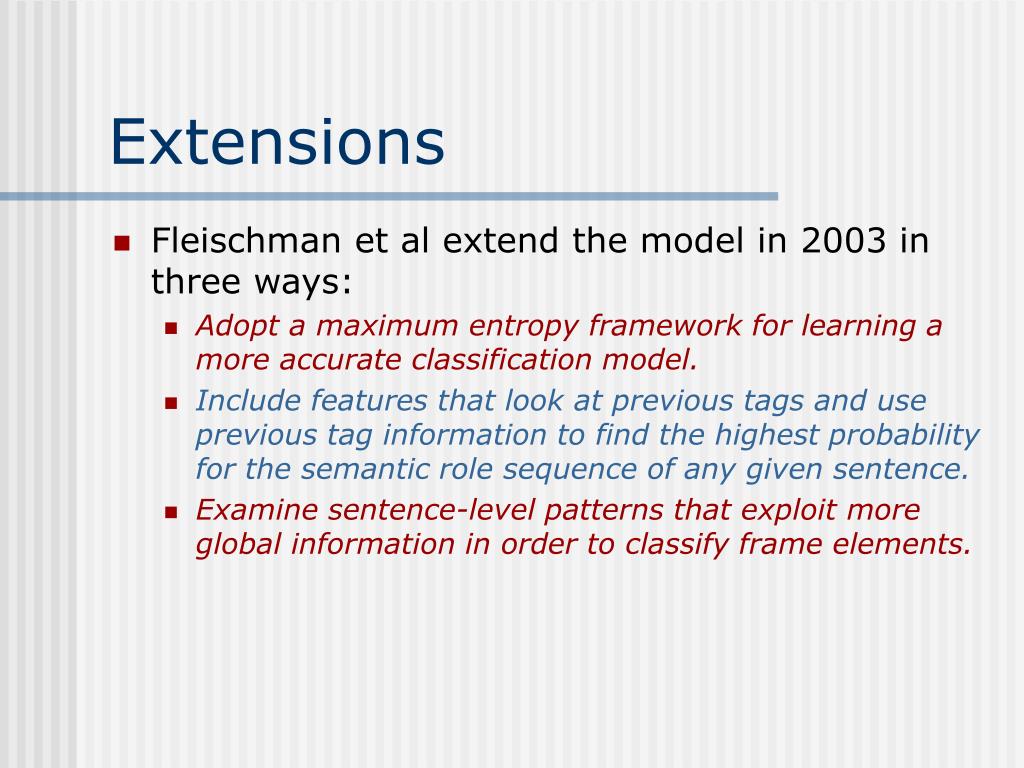 Extensions

Fleischman et al extend the model in 2003 in three ways:

Adopt a maximum entropy framework for learning a more accurate classification model.

Include features that look at previous tags and use previous tag information to find the highest probability for the semantic role sequence of any given sentence.

Examine sentence-level patterns that exploit more global information in order to classify frame elements.